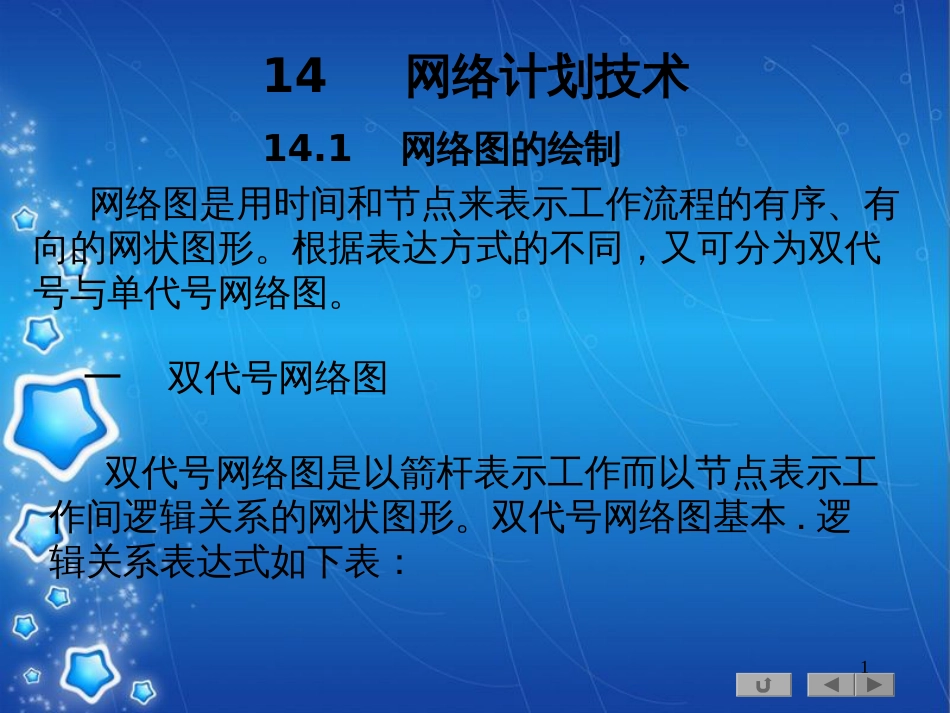 14　网络计划技术

14.1　网络图的绘制

网络图是用时间和节点来表示工作流程的有序、有向的网状图形。根据表达方式的不同，又可分为双代号与单代号网络图。

一　双代号网络图

双代号网络图是以箭杆表示工作而以节点表示工作间逻辑关系的网状图形。双代号网络图基本 . 逻辑关系表达式如下表：

1